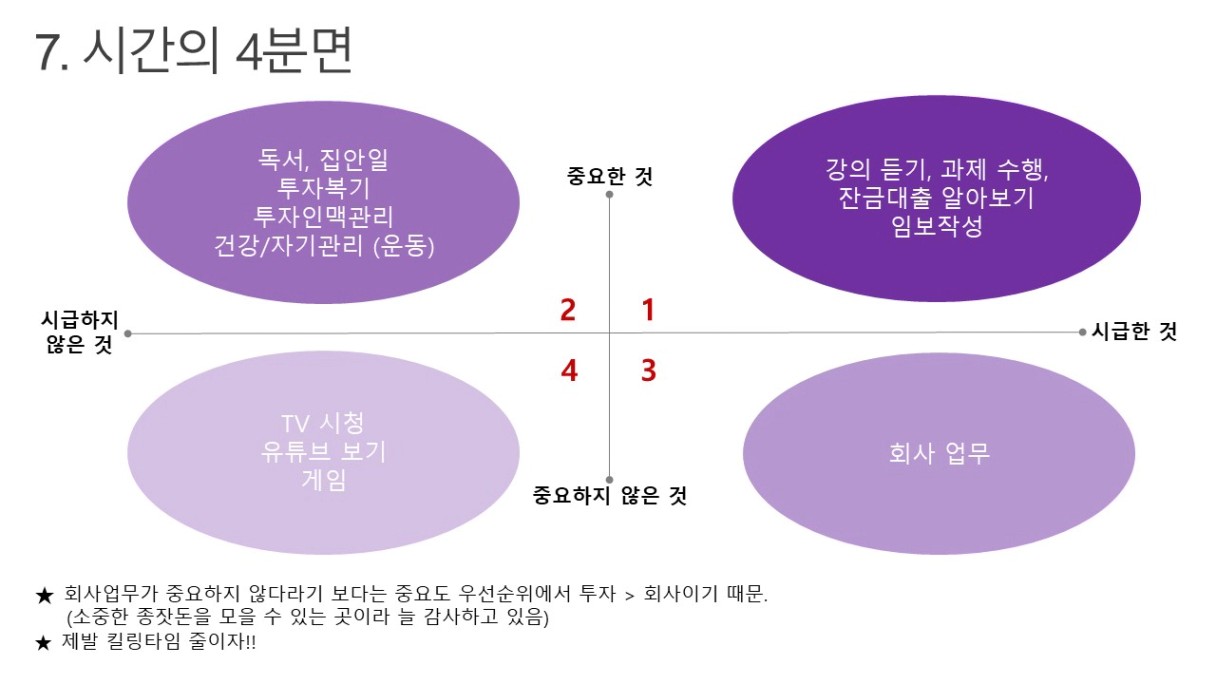 7. 시간의 4분면

독서, 집안일
투자복기
투자인맥관리
건강/자기관리 (운동)

중요한 것

강의 듣기, 과제 수행,
잔금대출 알아보기
임보작성

시급하지 않은 것

2 1

시급한 것

4 3

TV 시청
유튜브 보기
게임

중요하지 않은 것

회사 업무

★ 회사업무가 중요하지 않다라기 보다는 중요도 우선순위에서 투자 > 회사이기 때문.
(소중한 종잣돈을 모을 수 있는 곳이라 늘 감사하고 있음)
★ 제발 킬링타임 줄이자!!